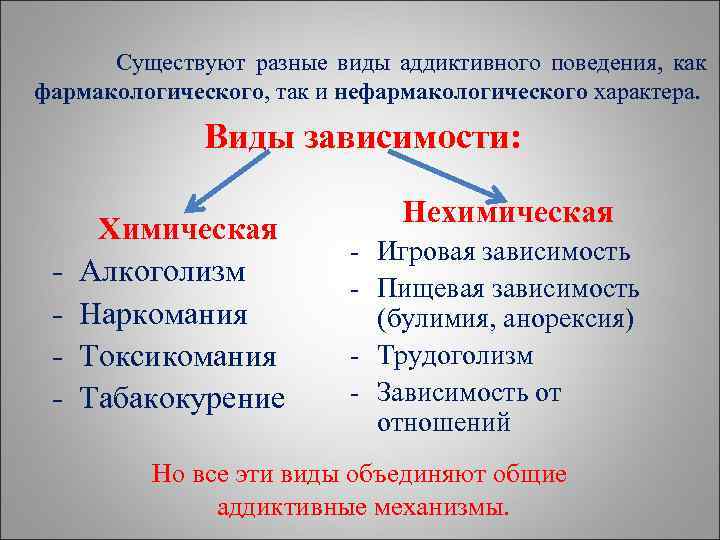 Существуют разные виды аддиктивного поведения, как фармакологического, так и нефармакологического характера.

Виды зависимости:

Химическая
- Алкоголизм
- Наркомания
- Токсикомания
- Табакокурение

Нехимическая
- Игровая зависимость
- Пищевая зависимость (булимия, анорексия)
- Трудоголизм
- Зависимость от отношений

Но все эти виды объединяют общие аддиктивные механизмы.